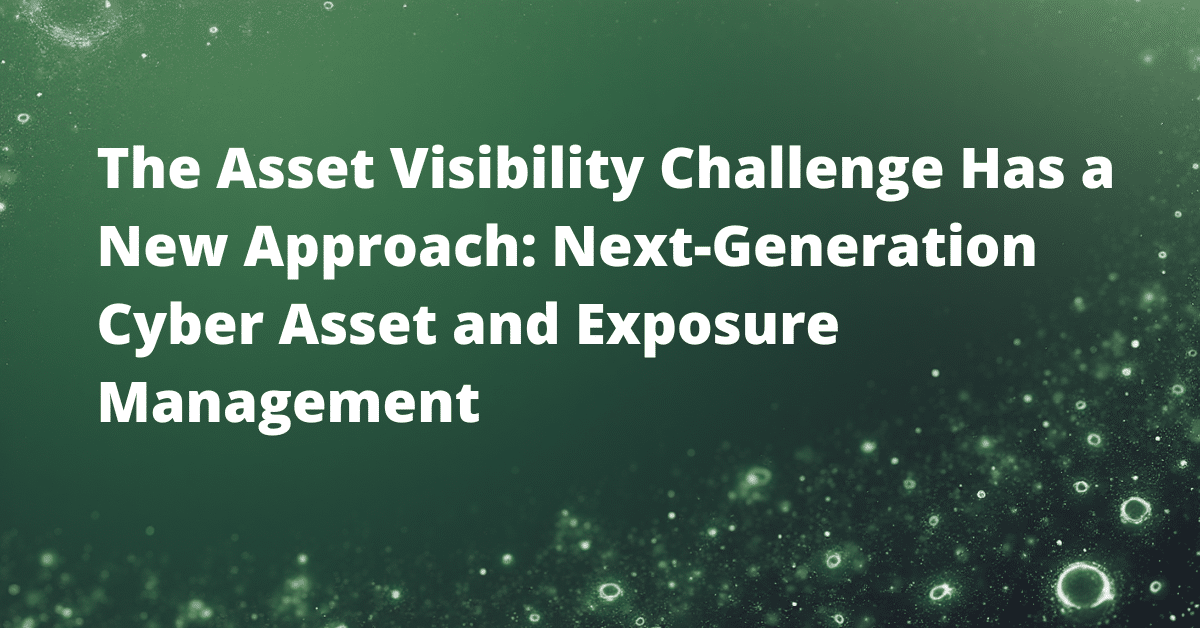 The Asset Visibility Challenge Has a New Approach: Next-Generation Cyber Asset and Exposure Management